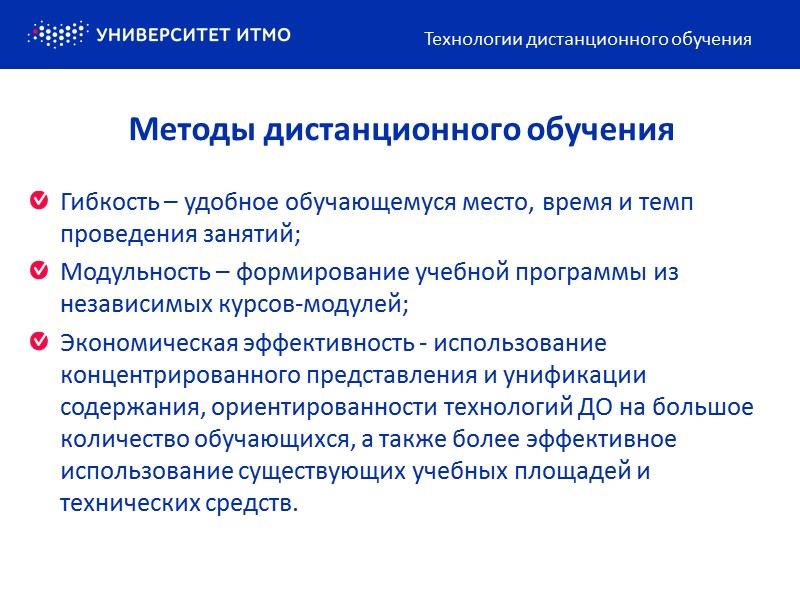 УНИВЕРСИТЕТ ИТМО

Технологии дистанционного обучения

Методы дистанционного обучения

Гибкость – удобное обучающемуся место, время и темп проведения занятий;

Модульность – формирование учебной программы из независимых курсов-модулей;

Экономическая эффективность - использование концентрированного представления и унификации содержания, ориентированности технологий ДО на большое количество обучающихся, а также более эффективное использование существующих учебных площадей и технических средств.